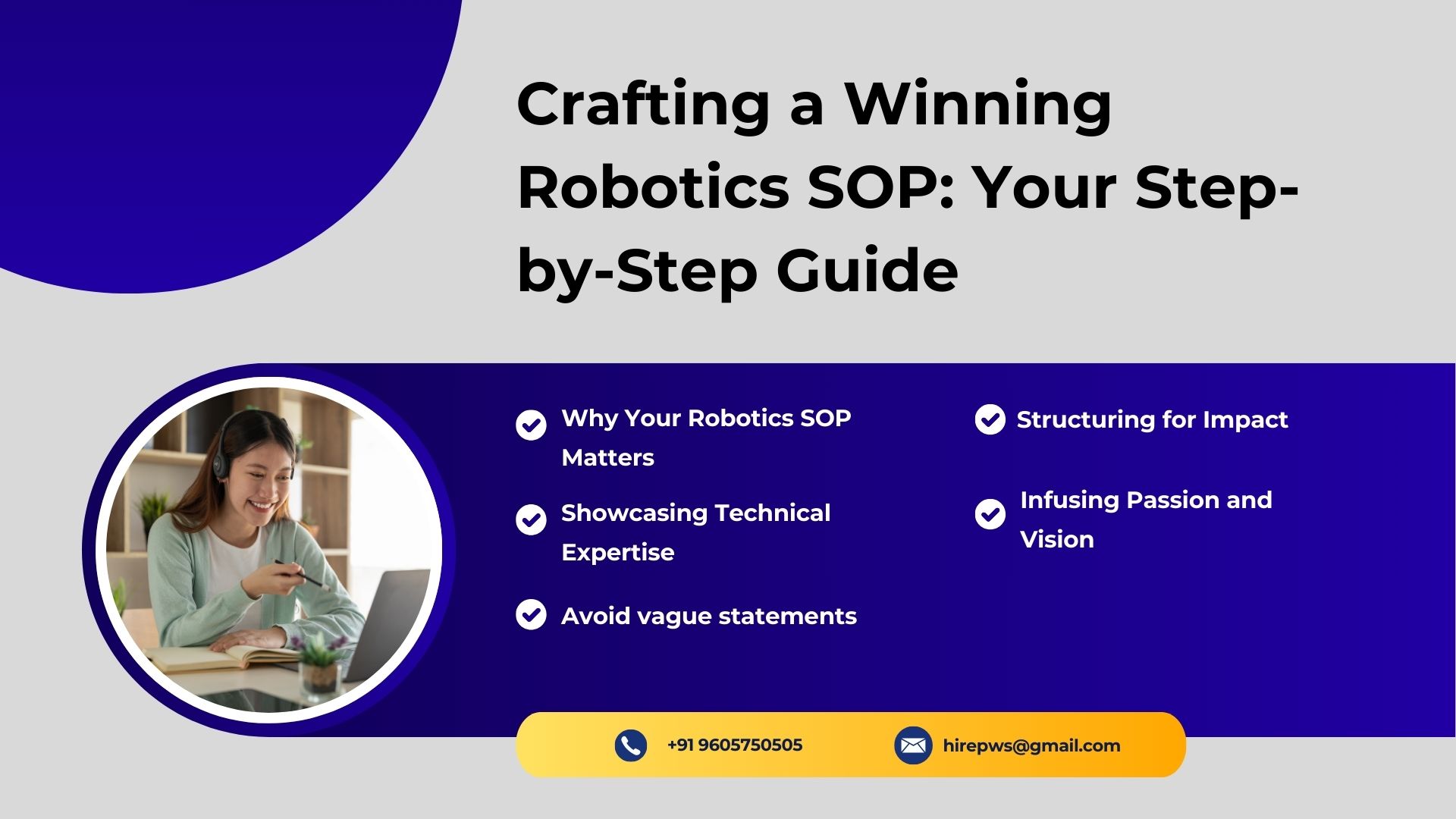 Crafting a Winning Robotics SOP: Your Step-by-Step Guide

Why Your Robotics SOP Matters

Showcasing Technical Expertise

Avoid vague statements

Structuring for Impact

Infusing Passion and Vision

+91 9605750505

hirepws@gmail.com